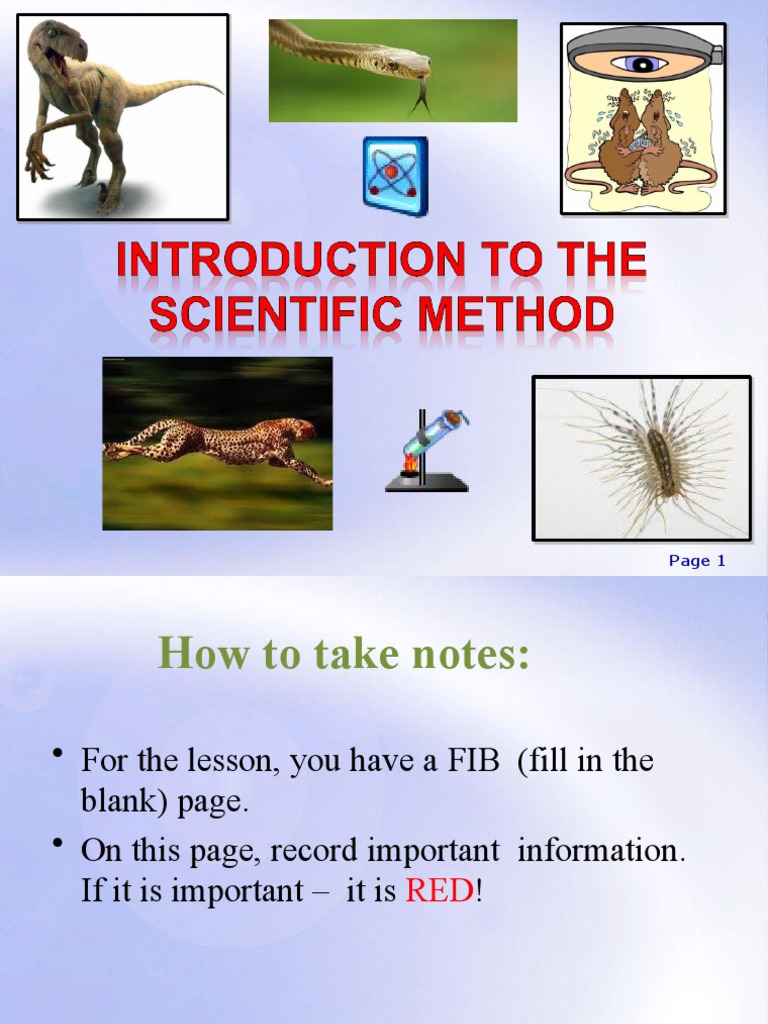 INTRODUCTION TO THE SCIENTIFIC METHOD

Page 1

How to take notes:

• For the lesson, you have a FIB (fill in the blank) page.
• On this page, record important information. If it is important – it is RED!